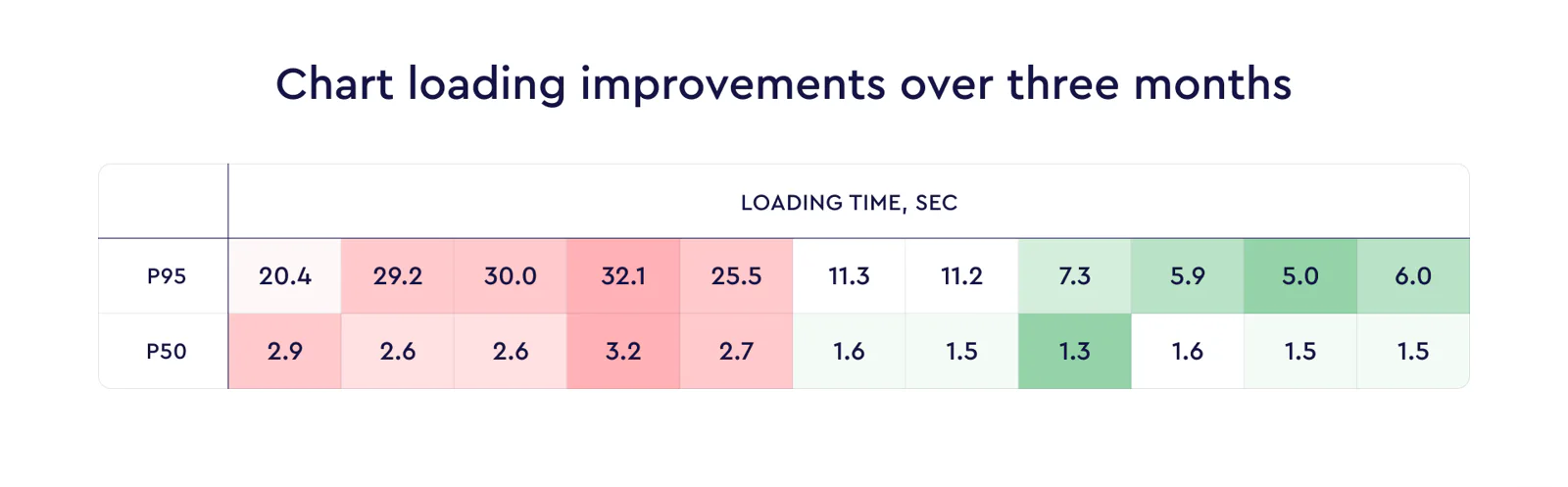 Chart loading improvements over three months

| | LOADING TIME, SEC | | | | | | | | | | |
|---|---|---|---|---|---|---|---|---|---|---|---|
| P95 | 20.4 | 29.2 | 30.0 | 32.1 | 25.5 | 11.3 | 11.2 | 7.3 | 5.9 | 5.0 | 6.0 |
| P50 | 2.9 | 2.6 | 2.6 | 3.2 | 2.7 | 1.6 | 1.5 | 1.3 | 1.6 | 1.5 | 1.5 |